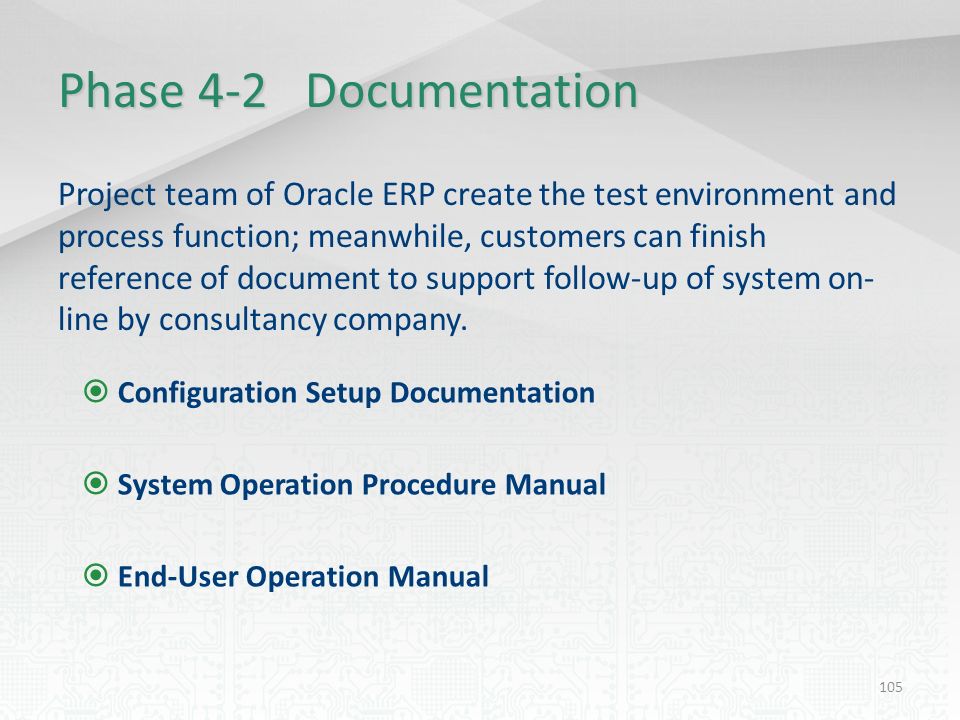 Phase 4-2 Documentation

Project team of Oracle ERP create the test environment and process function; meanwhile, customers can finish reference of document to support follow-up of system on-line by consultancy company.

Configuration Setup Documentation

System Operation Procedure Manual

End-User Operation Manual

105